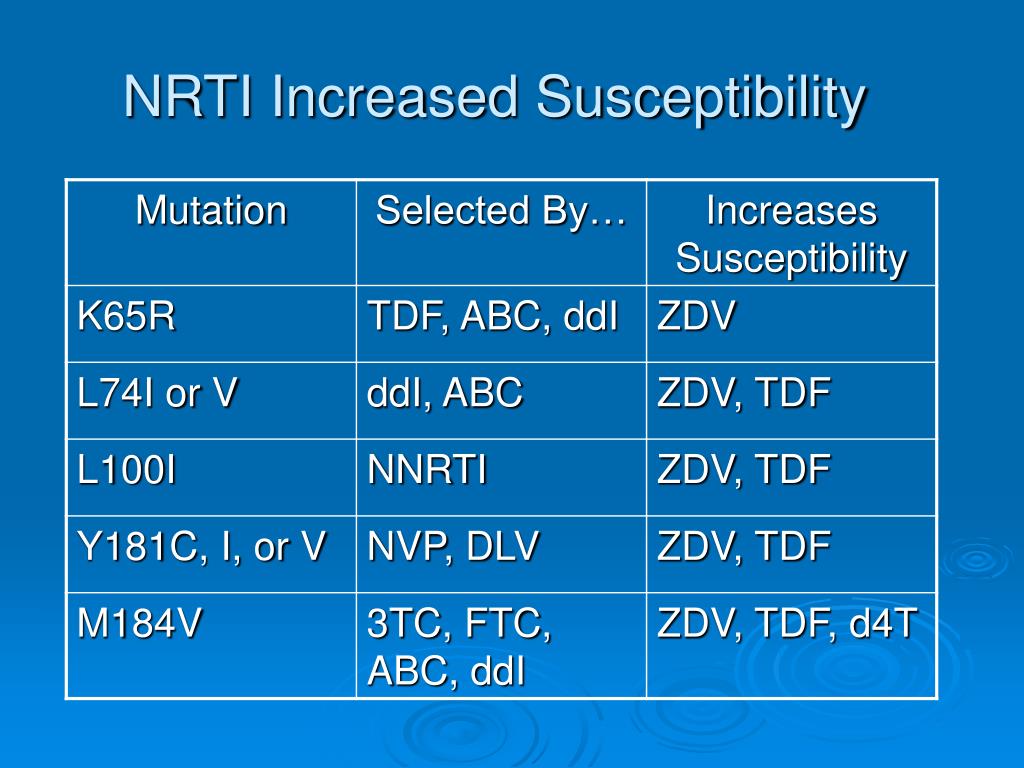 NRTI Increased Susceptibility

| Mutation | Selected By… | Increases Susceptibility |
|---|---|---|
| K65R | TDF, ABC, ddI | ZDV |
| L74I or V | ddI, ABC | ZDV, TDF |
| L100I | NNRTI | ZDV, TDF |
| Y181C, I, or V | NVP, DLV | ZDV, TDF |
| M184V | 3TC, FTC, ABC, ddI | ZDV, TDF, d4T |